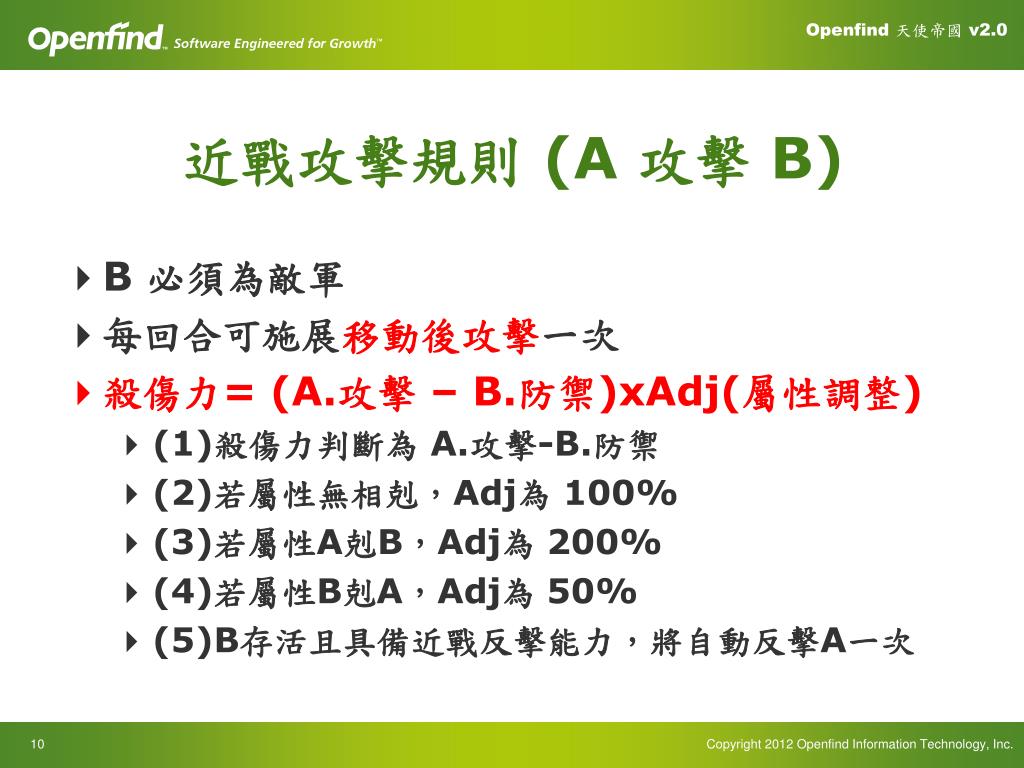 Openfind™ Software Engineered for Growth™

Openfind 天使帝國 v2.0

近戰攻擊規則 (A 攻擊 B)

B 必須為敵軍

每回合可施展移動後攻擊一次

殺傷力= (A.攻擊 – B.防禦)xAdj(屬性調整)

(1)殺傷力判斷為 A.攻擊-B.防禦

(2)若屬性無相剋，Adj為 100%

(3)若屬性A剋B，Adj為 200%

(4)若屬性B剋A，Adj為 50%

(5)B存活且具備近戰反擊能力，將自動反擊A一次

10

Copyright 2012 Openfind Information Technology, Inc.